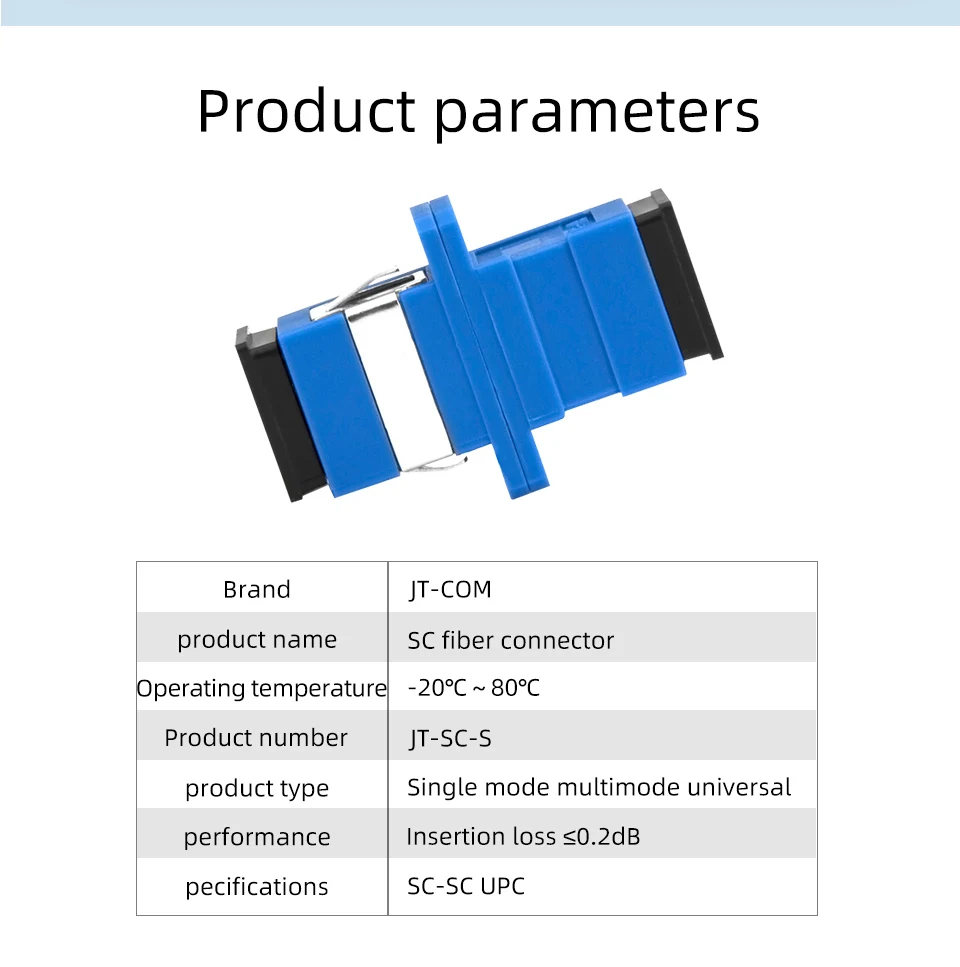 Product parameters

| Brand | JT-COM |
|---|---|
| product name | SC fiber connector |
| Operating temperature | -20℃ ~ 80℃ |
| Product number | JT-SC-S |
| product type | Single mode multimode universal |
| performance | Insertion loss ≤0.2dB |
| pecifications | SC-SC UPC |